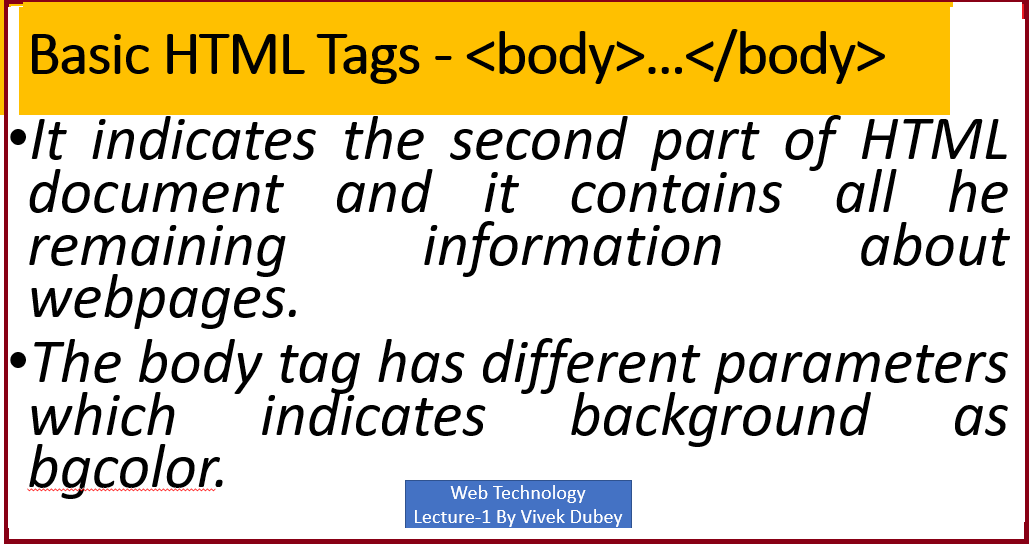 Basic HTML Tags - <body>…</body>

•It indicates the second part of HTML document and it contains all he remaining information about webpages.

•The body tag has different parameters which indicates background as bgcolor.

Web Technology
Lecture-1 By Vivek Dubey